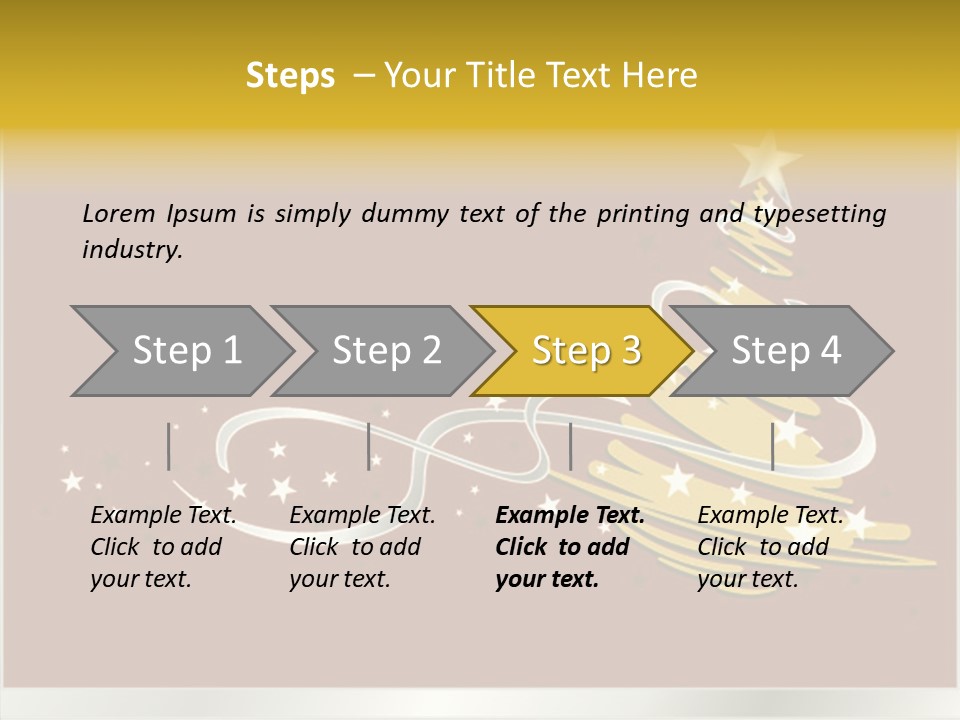 Steps – Your Title Text Here

Lorem Ipsum is simply dummy text of the printing and typesetting industry.

Step 1

Step 2

Step 3

Step 4

Example Text. Click to add your text.

Example Text. Click to add your text.

Example Text. Click to add your text.

Example Text. Click to add your text.